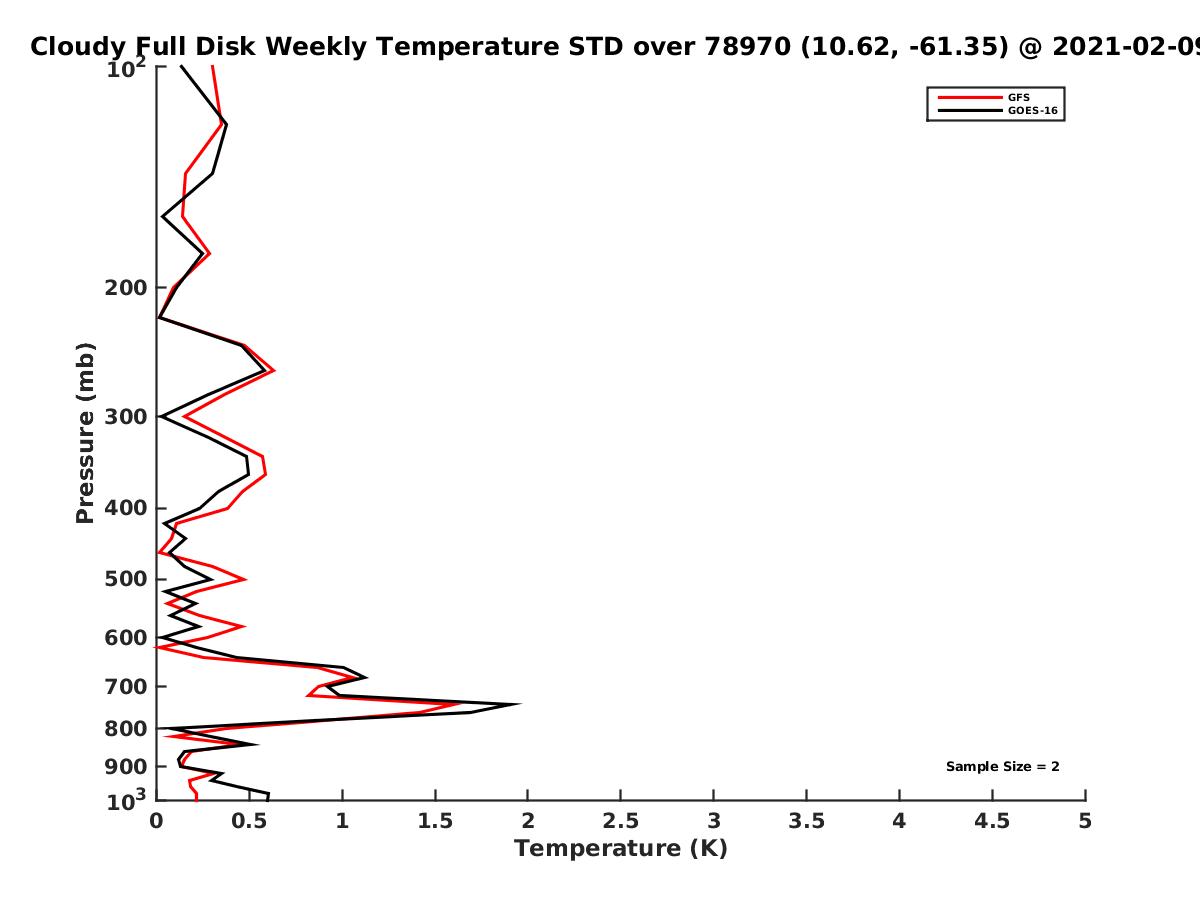 Cloudy Full Disk Weekly Temperature STD over 78970 (10.62, -61.35) @ 2021-02-09

GFS
GOES-16

Pressure (mb)

$10^2$
200
300
400
500
600
700
800
900
$10^3$

Sample Size = 2

0
0.5
1
1.5
2
2.5
3
3.5
4
4.5
5

Temperature (K)